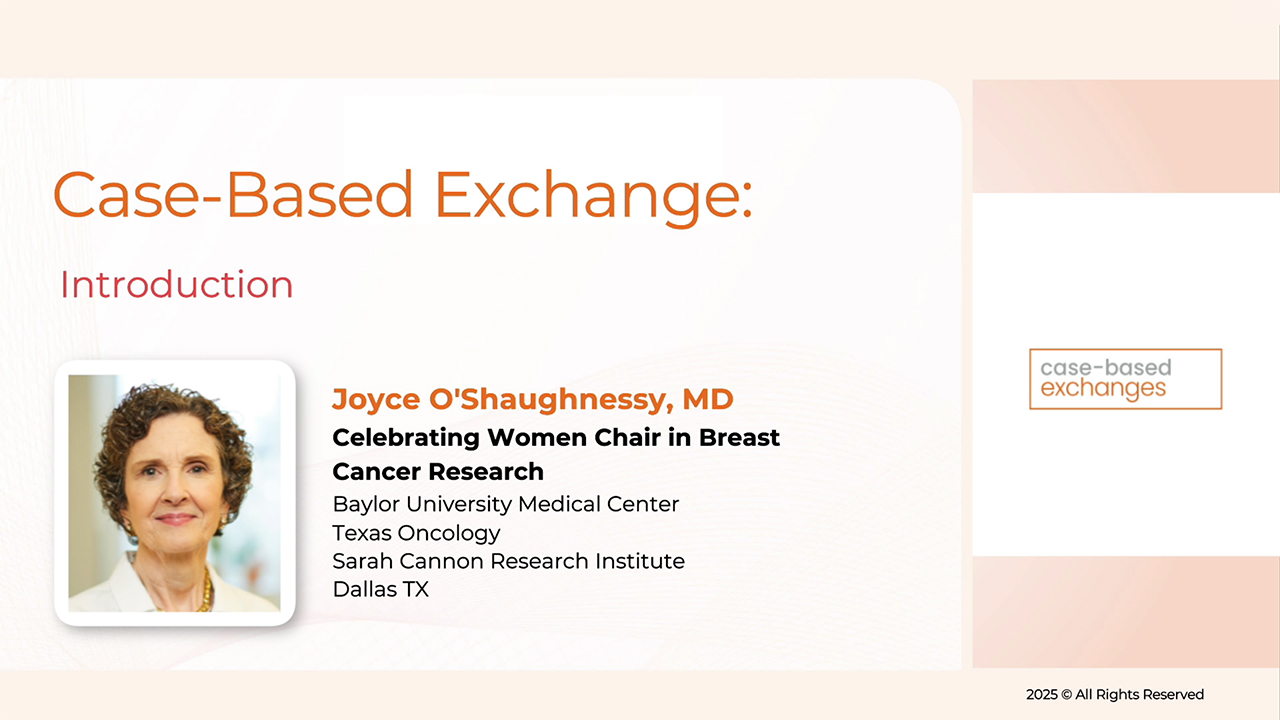 Case-Based Exchange:

Introduction

Joyce O'Shaughnessy, MD

Celebrating Women Chair in Breast Cancer Research

Baylor University Medical Center
Texas Oncology
Sarah Cannon Research Institute
Dallas TX

case-based exchanges

2025 © All Rights Reserved